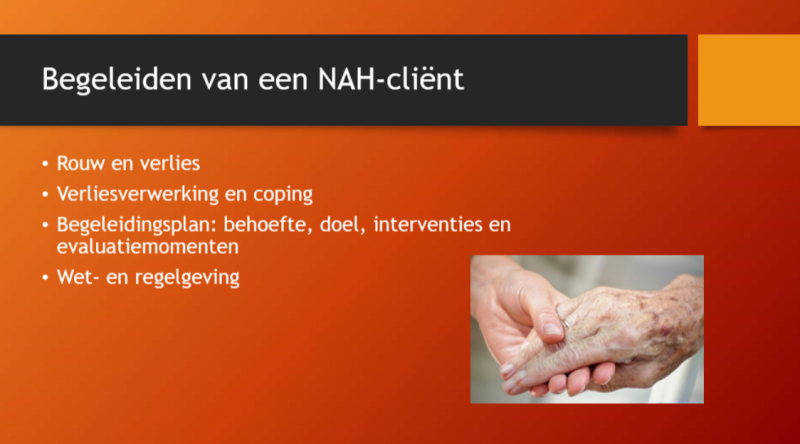 Begeleiden van een NAH-cliënt

• Rouw en verlies
• Verliesverwerking en coping
• Begeleidingsplan: behoefte, doel, interventies en evaluatiemomenten
• Wet- en regelgeving